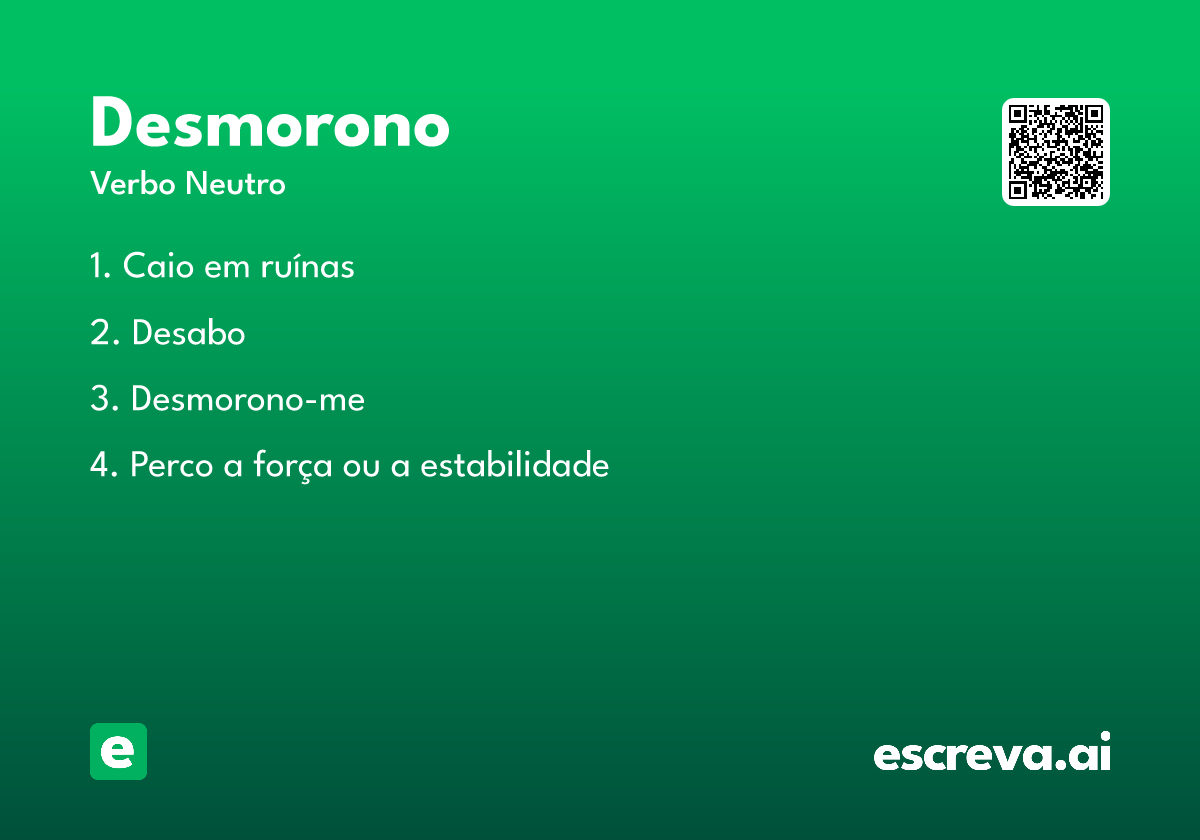 Desmorono
Verbo Neutro

1. Caio em ruínas

2. Desabo

3. Desmorono-me

4. Perco a força ou a estabilidade

e

escreva.ai